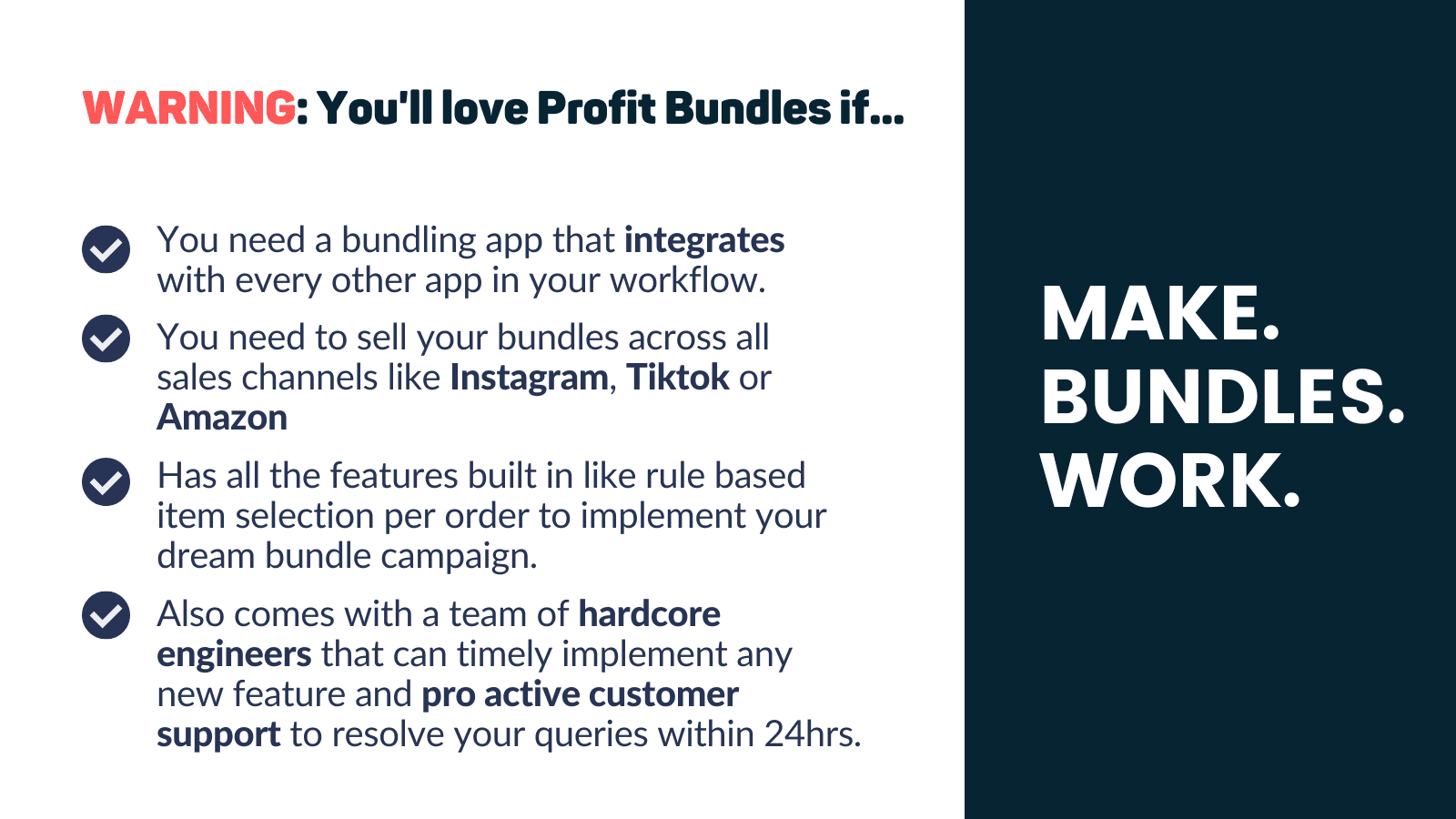 WARNING: You'll love Profit Bundles if...

You need a bundling app that integrates with every other app in your workflow.

You need to sell your bundles across all sales channels like Instagram, Tiktok or Amazon

Has all the features built in like rule based item selection per order to implement your dream bundle campaign.

Also comes with a team of hardcore engineers that can timely implement any new feature and pro active customer support to resolve your queries within 24hrs.

MAKE.
BUNDLES.
WORK.